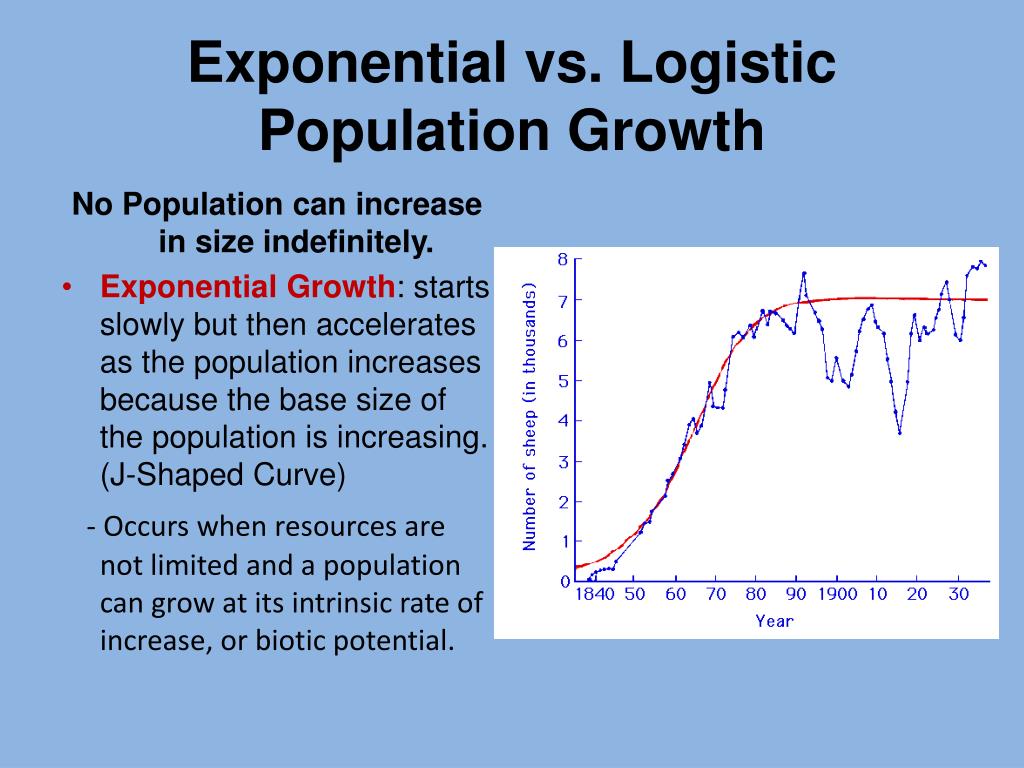 Exponential vs. Logistic Population Growth

No Population can increase in size indefinitely.

• Exponential Growth: starts slowly but then accelerates as the population increases because the base size of the population is increasing. (J-Shaped Curve)

- Occurs when resources are not limited and a population can grow at its intrinsic rate of increase, or biotic potential.

Number of sheep (in thousands)
8
7
6
5
4
3
2
1
0
1840 50 60 70 80 90 1900 10 20 30
Year